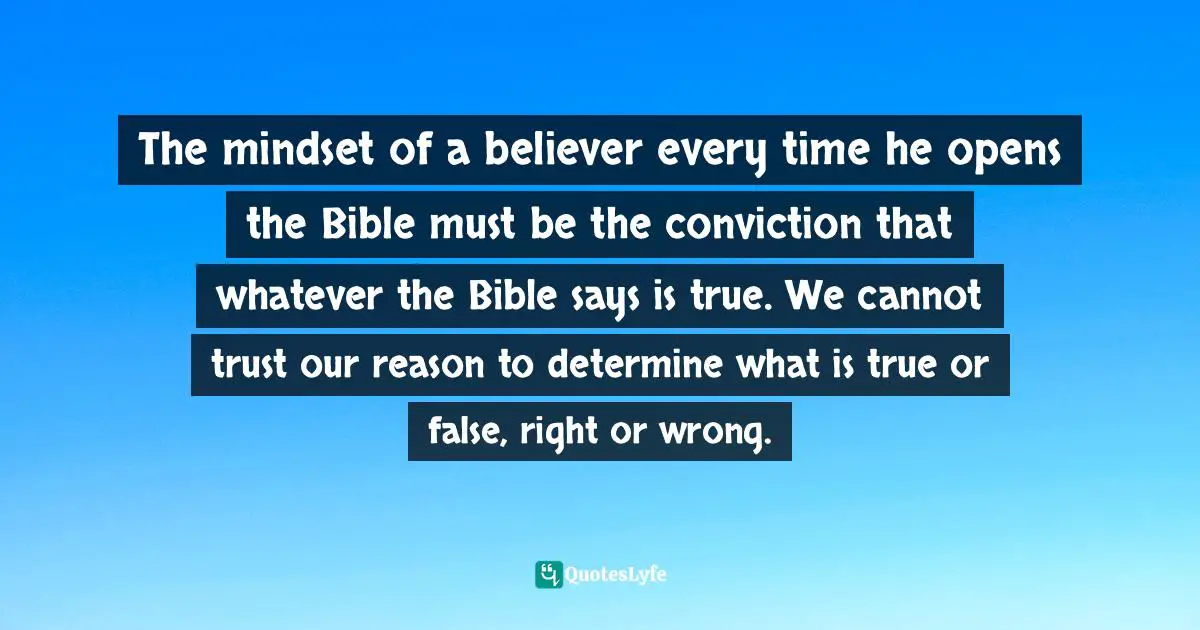 The mindset of a believer every time he opens the Bible must be the conviction that whatever the Bible says is true. We cannot trust our reason to determine what is true or false, right or wrong.

QuotesLyfe